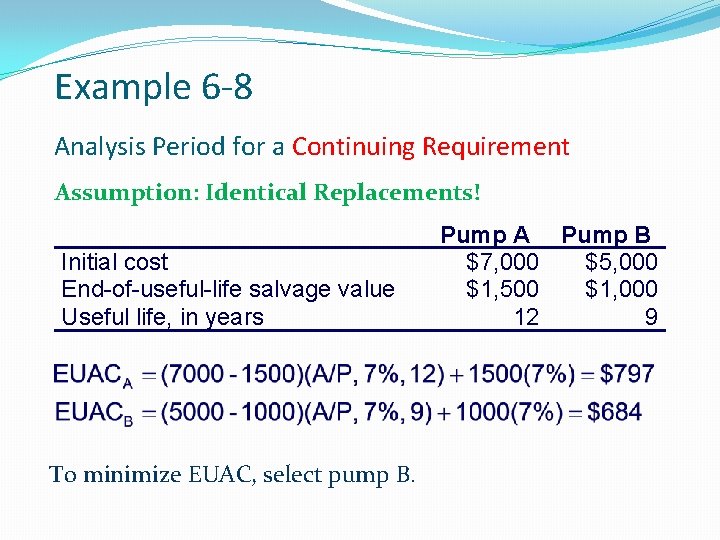 Example 6-8

Analysis Period for a Continuing Requirement

Assumption: Identical Replacements!

| | Pump A | Pump B |
|---|---|---|
| Initial cost | \$7,000 | \$5,000 |
| End-of-useful-life salvage value | \$1,500 | \$1,000 |
| Useful life, in years | 12 | 9 |

$EUAC_A = (7000 - 1500)(A/P, 7\%, 12) + 1500(7\%) = \$797$

$EUAC_B = (5000 - 1000)(A/P, 7\%, 9) + 1000(7\%) = \$684$

To minimize EUAC, select pump B.